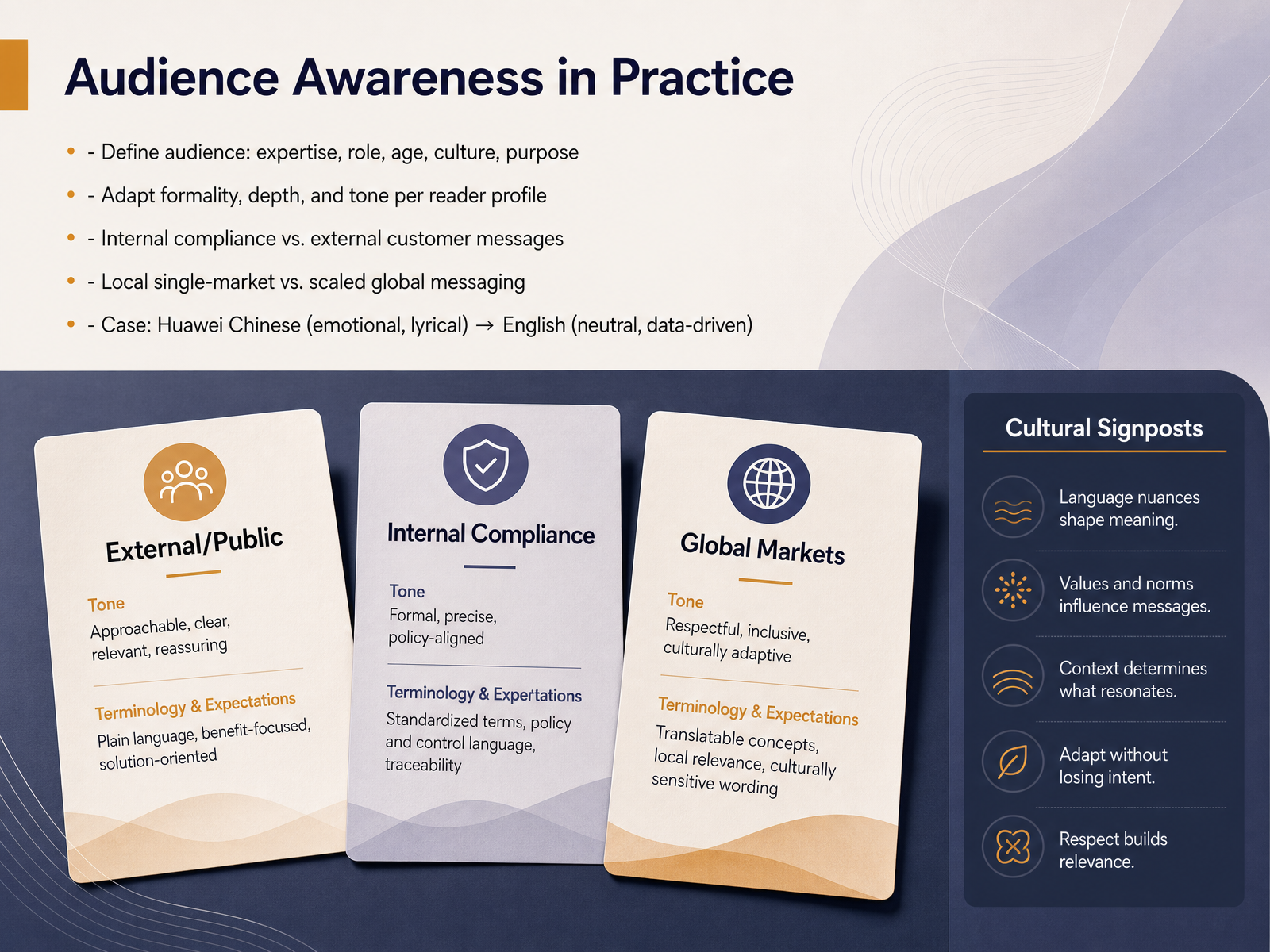 Audience Awareness in Practice

- - Define audience: expertise, role, age, culture, purpose
- - Adapt formality, depth, and tone per reader profile
- - Internal compliance vs. external customer messages
- - Local single-market vs. scaled global messaging
- - Case: Huawei Chinese (emotional, lyrical) → English (neutral, data-driven)

External/Public

Tone
Approachable, clear, relevant, reassuring

Terminology & Expectations
Plain language, benefit-focused, solution-oriented

Internal Compliance

Tone
Formal, precise, policy-aligned

Terminology & Expertations
Standardized terms, policy and control language, traceability

Global Markets

Tone
Respectful, inclusive, culturally adaptive

Terminology & Expectations
Translatable concepts, local relevance, culturally sensitive wording

Cultural Signposts

Language nuances shape meaning.

Values and norms influence messages.

Context determines what resonates.

Adapt without losing intent.

Respect builds relevance.